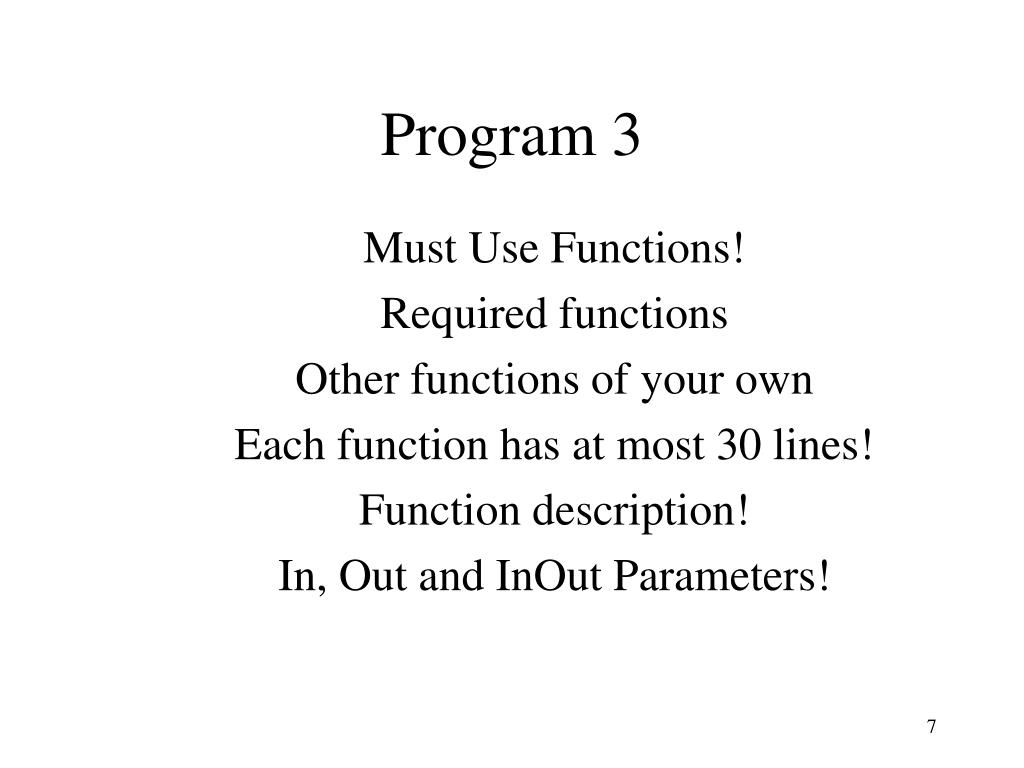 Program 3

Must Use Functions!

Required functions

Other functions of your own

Each function has at most 30 lines!

Function description!

In, Out and InOut Parameters!

7